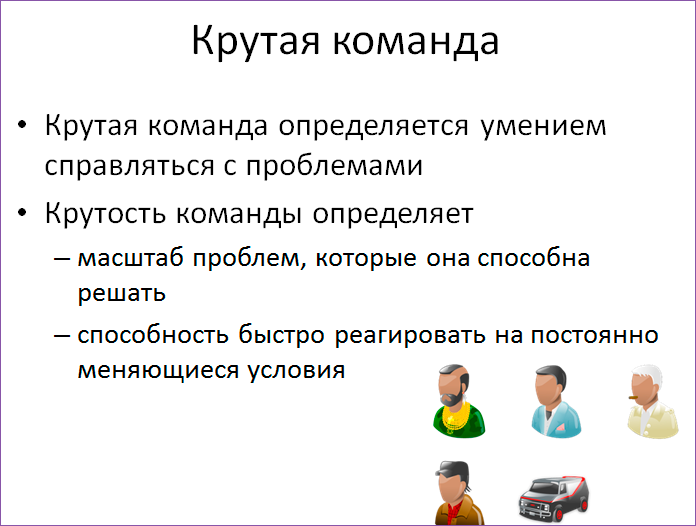 Крутая команда

• Крутая команда определяется умением справляться с проблемами

• Крутость команды определяет

– масштаб проблем, которые она способна решать

– способность быстро реагировать на постоянно меняющиеся условия